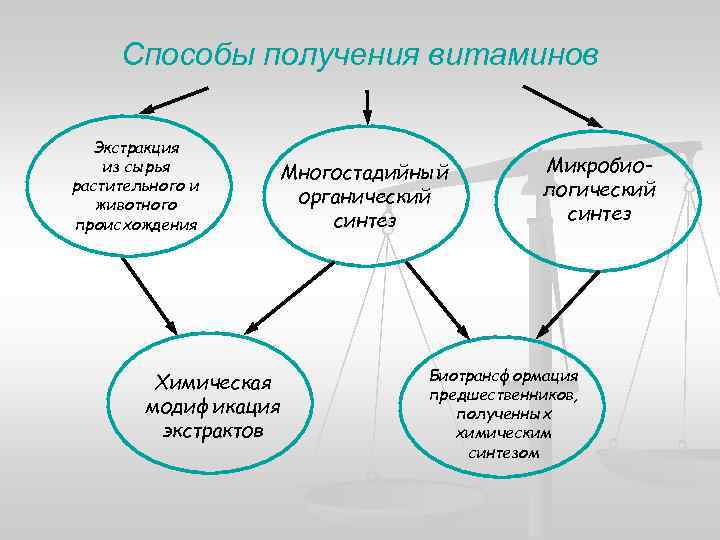 Способы получения витаминов

Экстракция из сырья растительного и животного происхождения

Многостадийный органический синтез

Микробиологический синтез

Химическая модификация экстрактов

Биотрансформация предшественников, полученных химическим синтезом